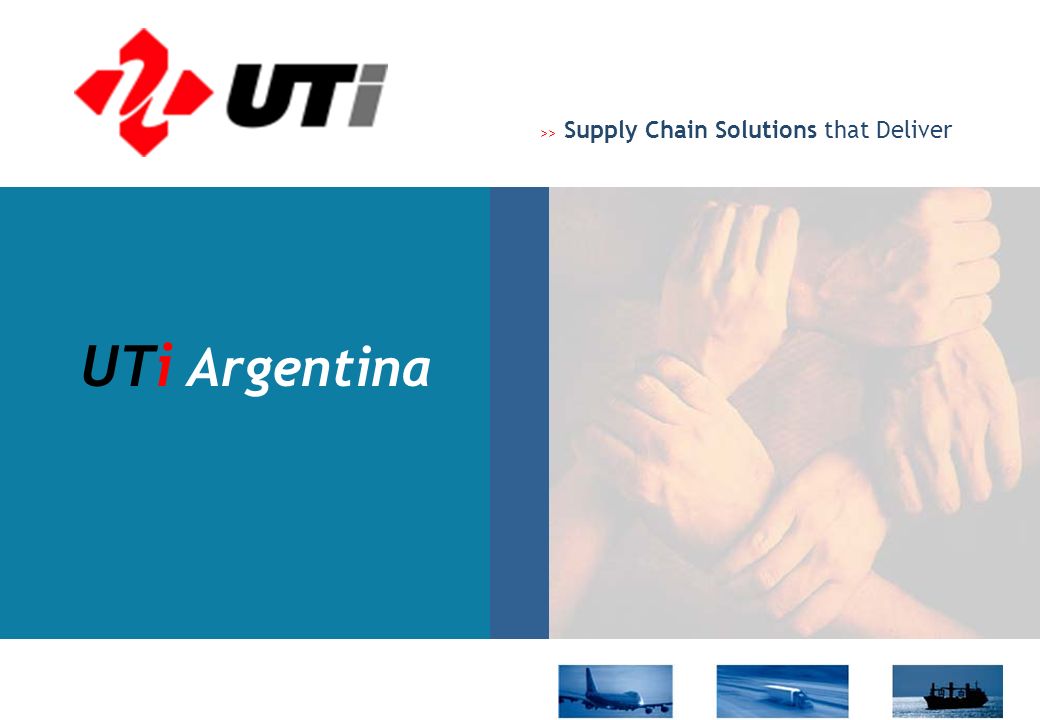 UTi

>> Supply Chain Solutions that Deliver

UTi Argentina